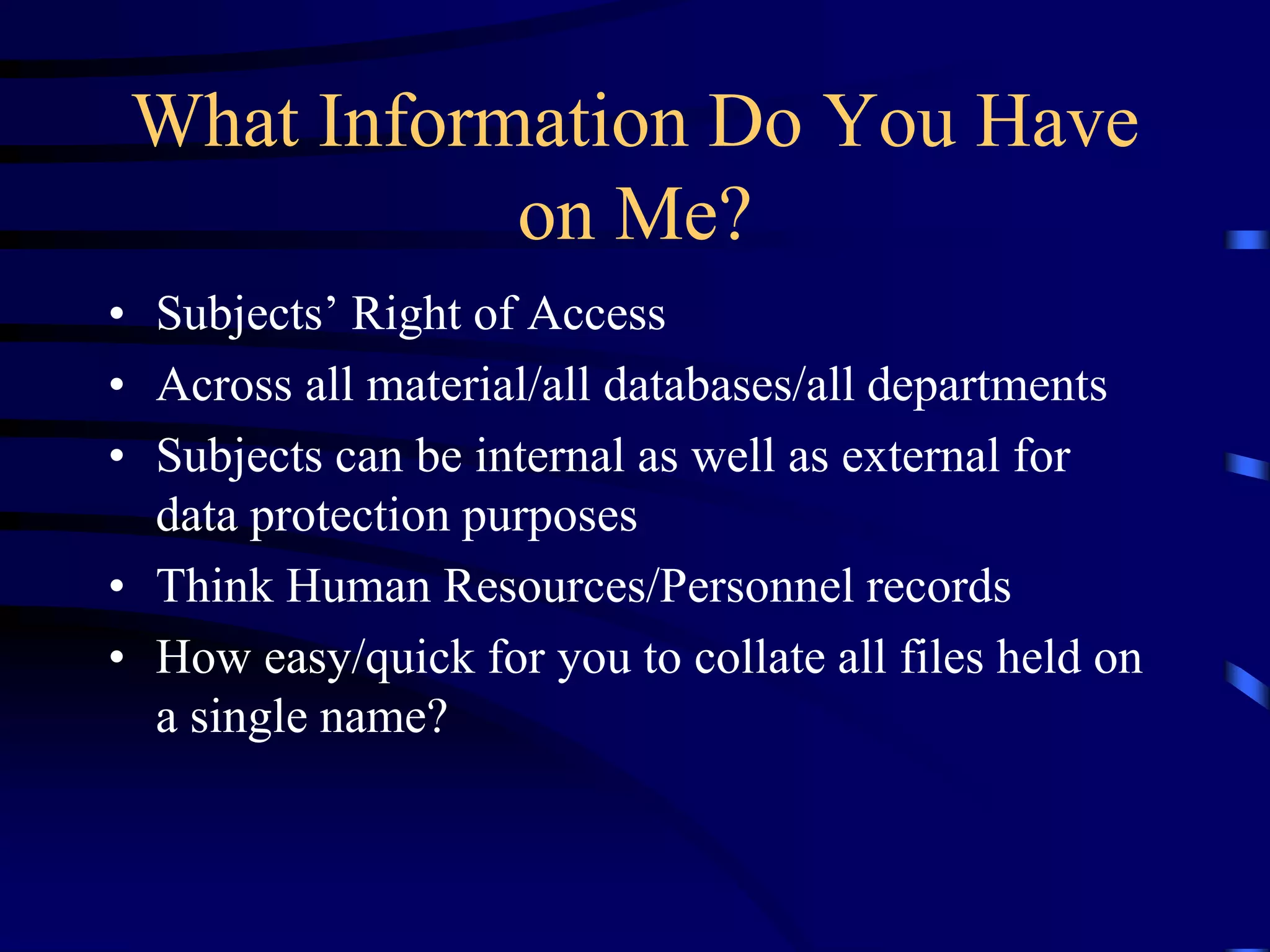 What Information Do You Have on Me?

• Subjects’ Right of Access
• Across all material/all databases/all departments
• Subjects can be internal as well as external for data protection purposes
• Think Human Resources/Personnel records
• How easy/quick for you to collate all files held on a single name?